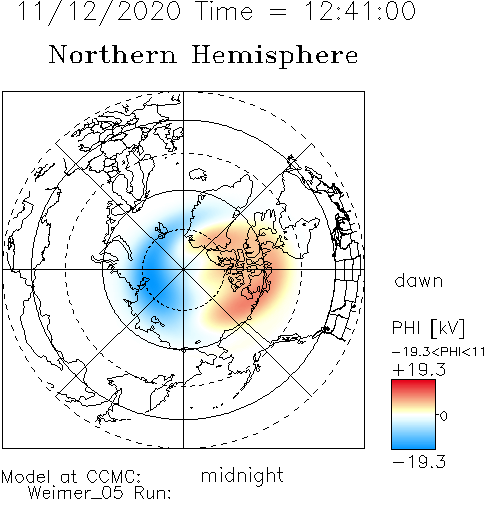 11/12/2020 Time = 12:41:00

Northern Hemisphere

dawn

PHI [kV]

−19.3<PHI<11

+19.3

0

−19.3

Model at CCMC:
Weimer_05 Run:

midnight